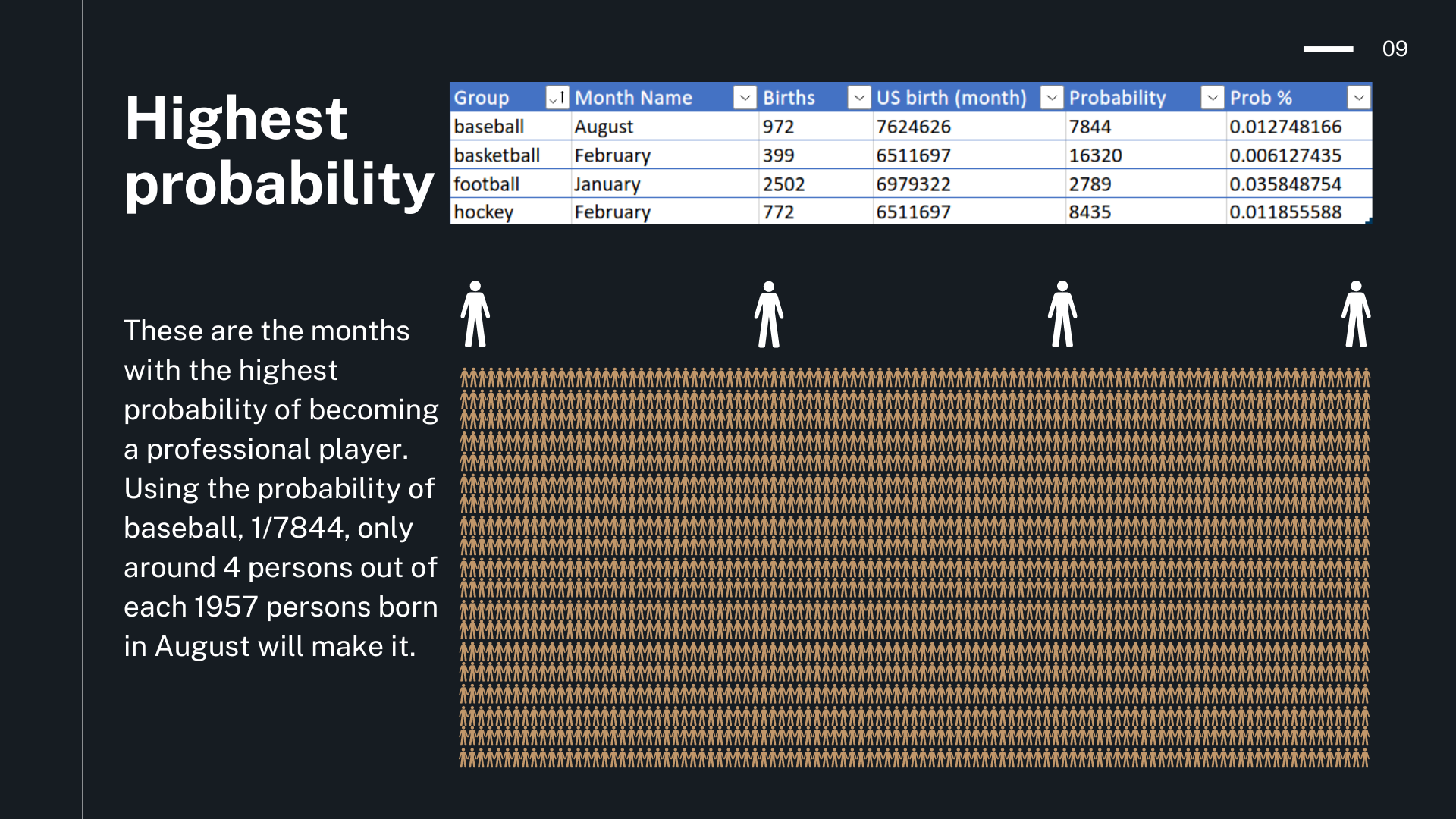 09

Highest probability

| Group | Month Name | Births | US birth (month) | Probability | Prob % |
|---|---|---|---|---|---|
| baseball | August | 972 | 7624626 | 7844 | 0.012748166 |
| basketball | February | 399 | 6511697 | 16320 | 0.006127435 |
| football | January | 2502 | 6979322 | 2789 | 0.035848754 |
| hockey | February | 772 | 6511697 | 8435 | 0.011855588 |

These are the months with the highest probability of becoming a professional player. Using the probability of baseball, 1/7844, only around 4 persons out of each 1957 persons born in August will make it.